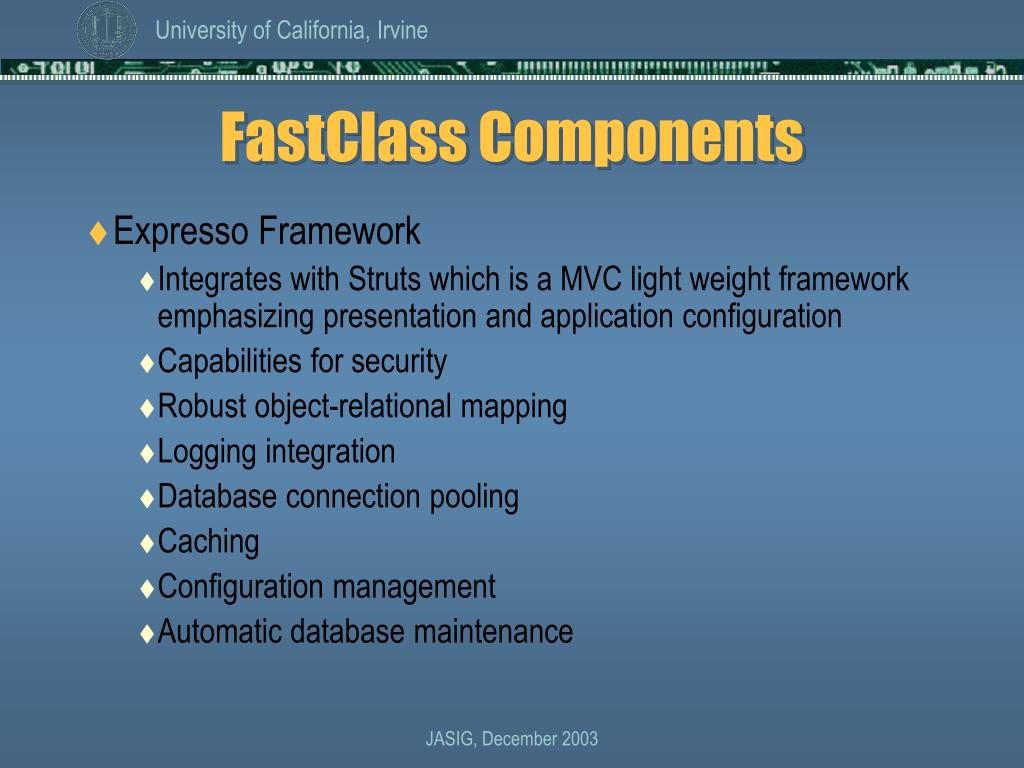 University of California, Irvine

FastClass Components

♦ Expresso Framework
♦ Integrates with Struts which is a MVC light weight framework emphasizing presentation and application configuration
♦ Capabilities for security
♦ Robust object-relational mapping
♦ Logging integration
♦ Database connection pooling
♦ Caching
♦ Configuration management
♦ Automatic database maintenance

JASIG, December 2003